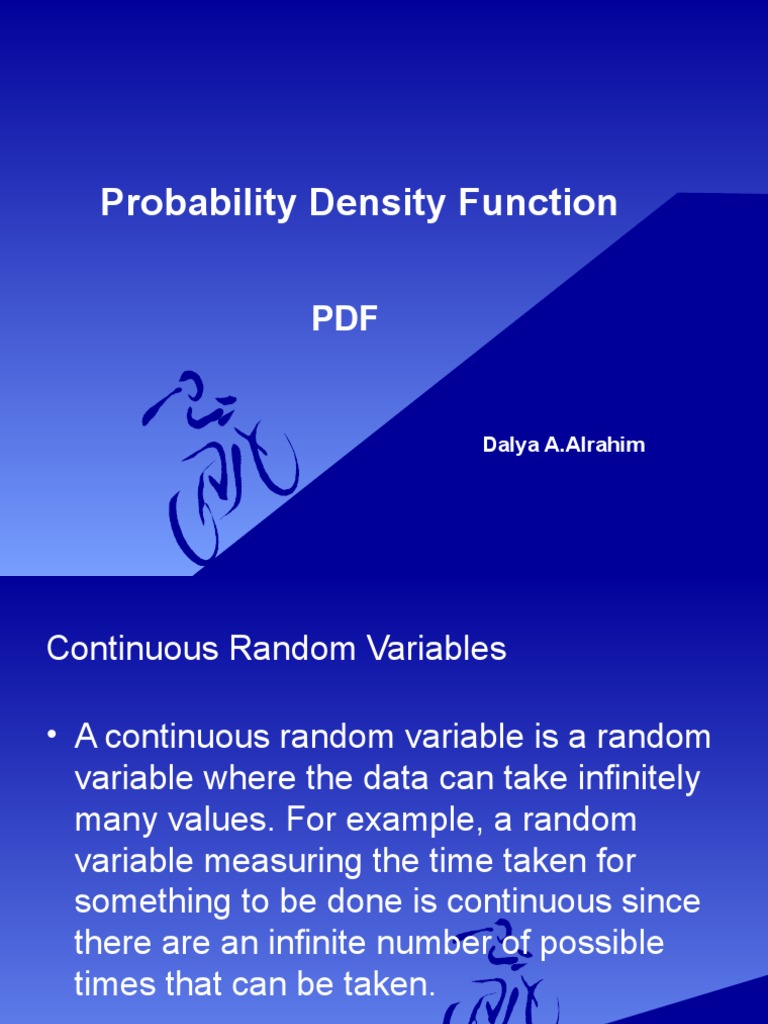 Probability Density Function

PDF

Dalya A.Alrahim

Continuous Random Variables

• A continuous random variable is a random variable where the data can take infinitely many values. For example, a random variable measuring the time taken for something to be done is continuous since there are an infinite number of possible times that can be taken.